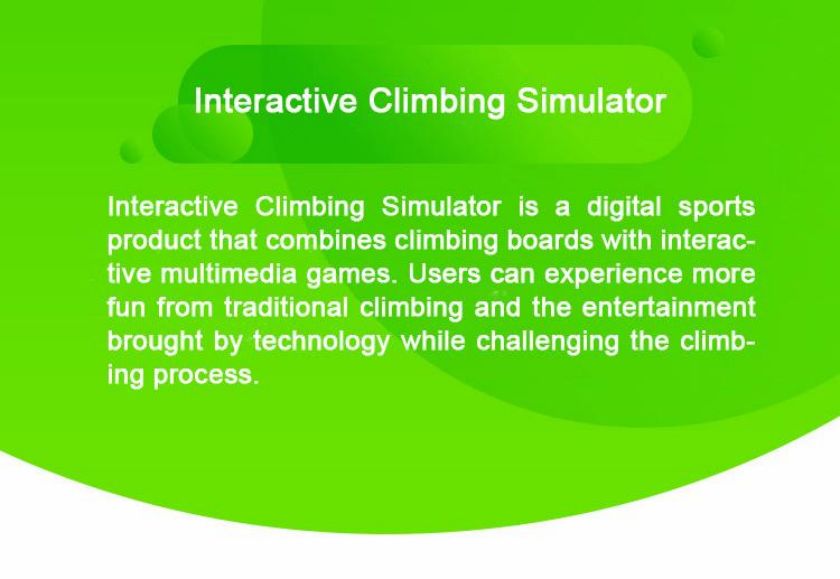 Interactive Climbing Simulator

Interactive Climbing Simulator is a digital sports product that combines climbing boards with interactive multimedia games. Users can experience more fun from traditional climbing and the entertainment brought by technology while challenging the climbing process.